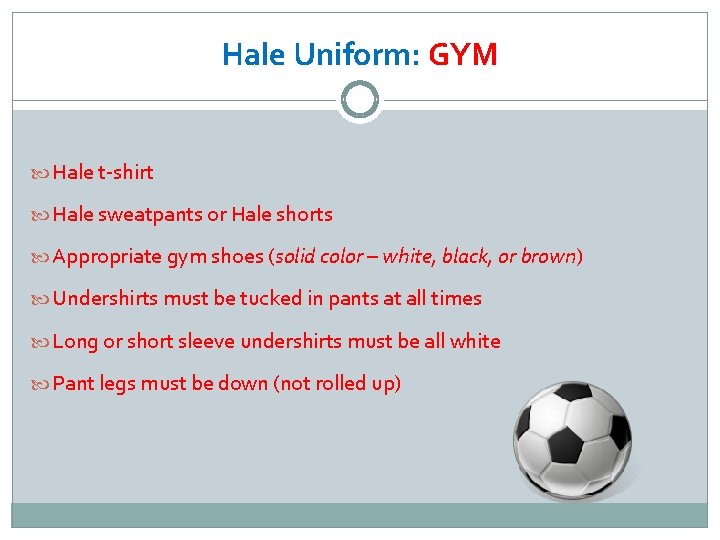 Hale Uniform: GYM

Hale t-shirt

Hale sweatpants or Hale shorts

Appropriate gym shoes (solid color – white, black, or brown)

Undershirts must be tucked in pants at all times

Long or short sleeve undershirts must be all white

Pant legs must be down (not rolled up)